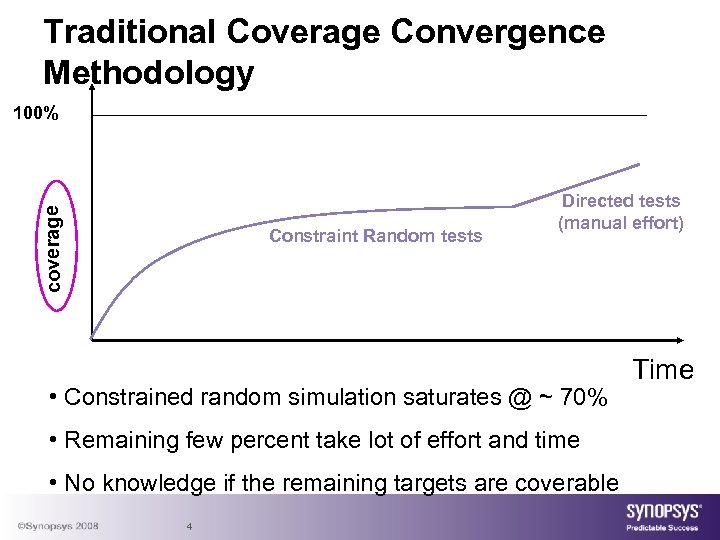 Traditional Coverage Convergence Methodology

100%

coverage

Constraint Random tests

Directed tests (manual effort)

Time

• Constrained random simulation saturates @ ~ 70%

• Remaining few percent take lot of effort and time

• No knowledge if the remaining targets are coverable

©Synopsys 2008 4

SYNOPSYS® Predictable Success